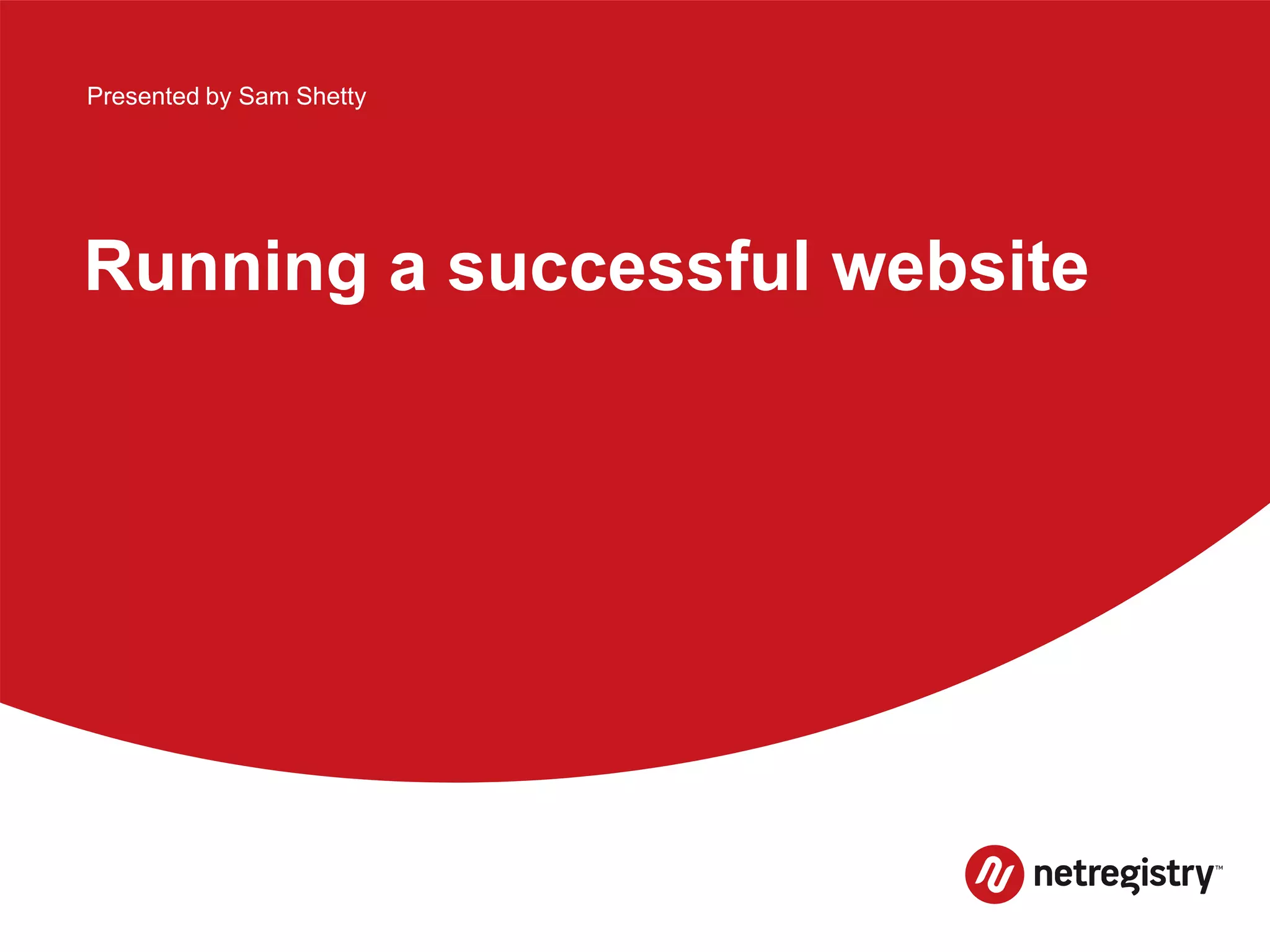 Presented by Sam Shetty

Running a successful website

netregistry™